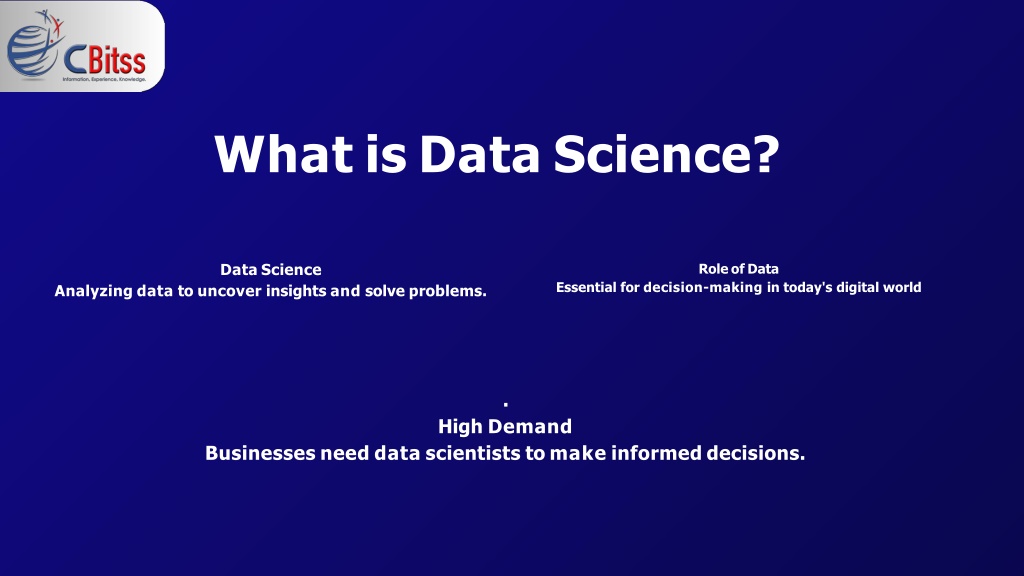 CBitss
Information. Experience. Knowledge.

What is Data Science?

Data Science
Analyzing data to uncover insights and solve problems.

Role of Data
Essential for decision-making in today's digital world

.
High Demand
Businesses need data scientists to make informed decisions.